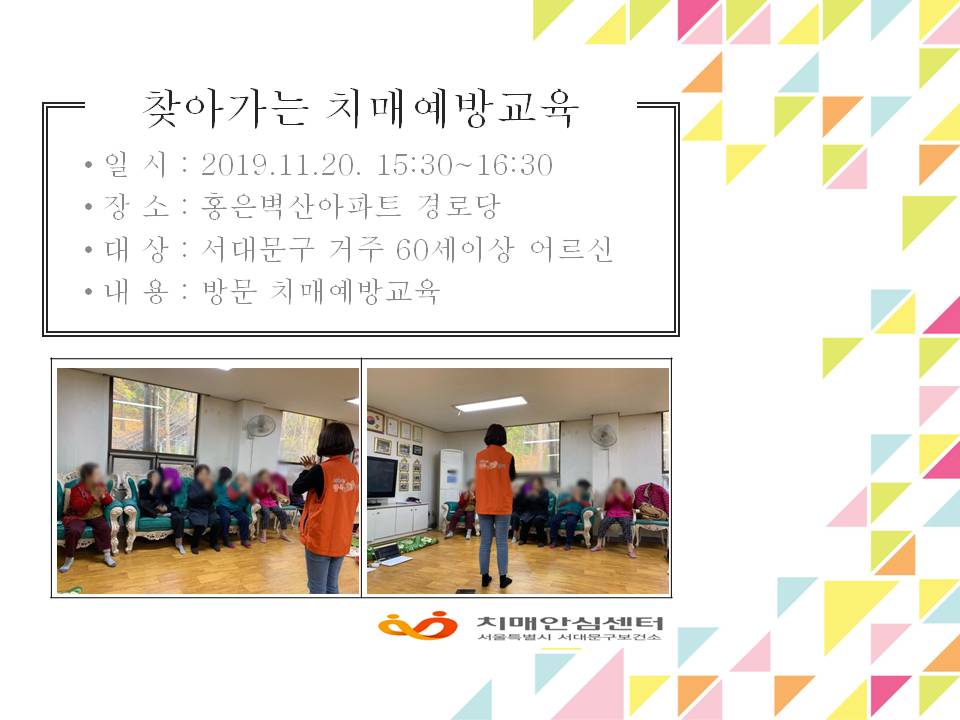 찾아가는 치매예방교육

• 일 시 : 2019.11.20. 15:30~16:30
• 장 소 : 홍은벽산아파트 경로당
• 대 상 : 서대문구 거주 60세이상 어르신
• 내 용 : 방문 치매예방교육

치매안심센터
서울특별시 서대문구보건소